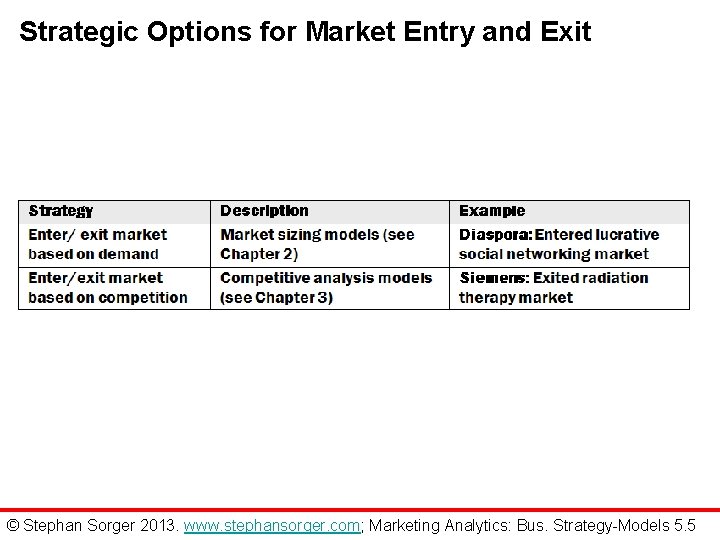 Strategic Options for Market Entry and Exit

| Strategy | Description | Example |
|---|---|---|
| Enter/ exit market based on demand | Market sizing models (see Chapter 2) | Diaspora: Entered lucrative social networking market |
| Enter/exit market based on competition | Competitive analysis models (see Chapter 3) | Siemens: Exited radiation therapy market |

© Stephan Sorger 2013. www.stephansorger.com; Marketing Analytics: Bus. Strategy-Models 5.5